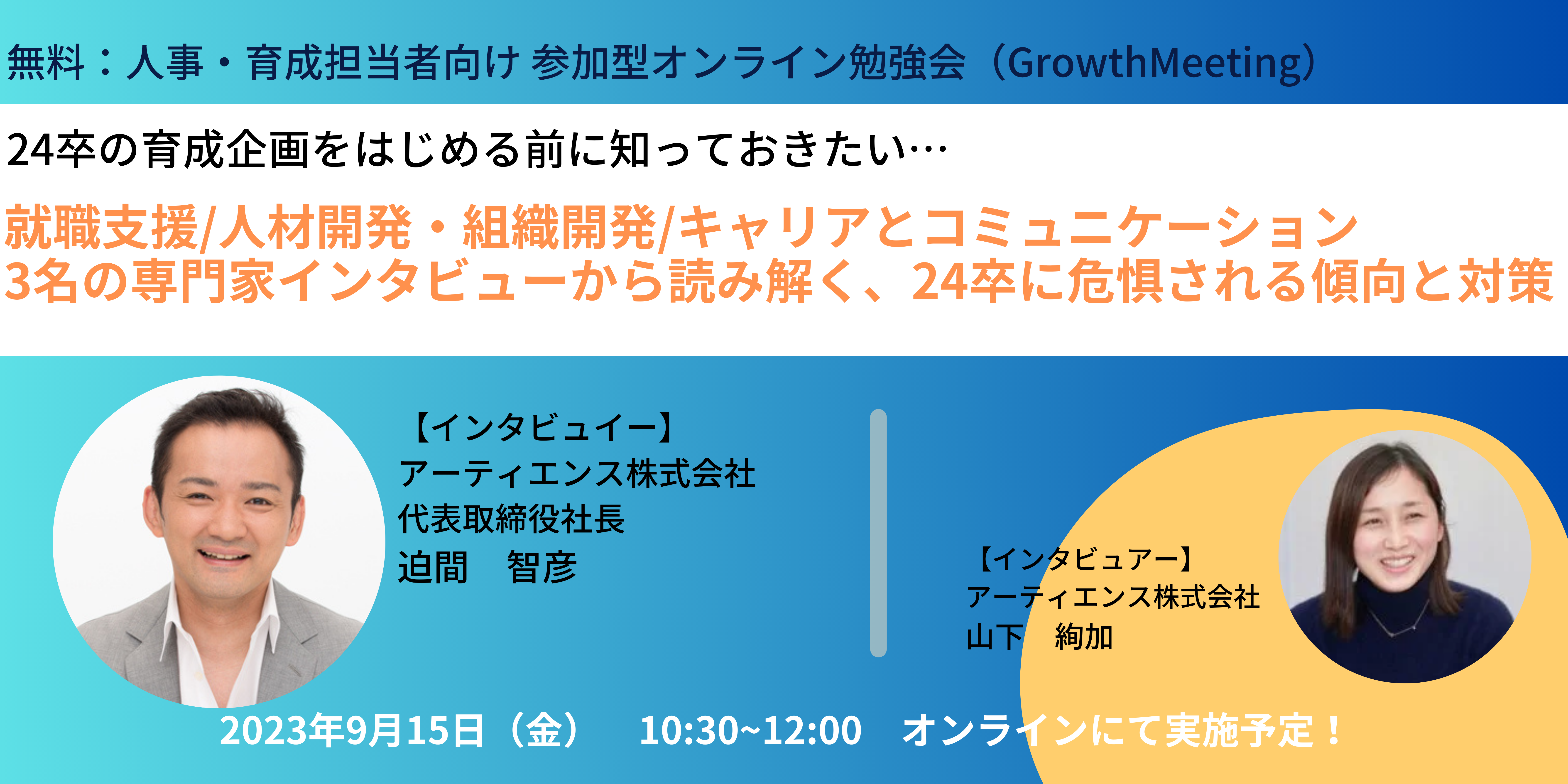 無料：人事・育成担当者向け 参加型オンライン勉強会（GrowthMeeting）

24卒の育成企画をはじめる前に知っておきたい…

就職支援/人材開発・組織開発/キャリアとコミュニケーション
3名の専門家インタビューから読み解く、24卒に危惧される傾向と対策

【インタビュイー】
アーティエンス株式会社
代表取締役社長
迫間　智彦

【インタビュアー】
アーティエンス株式会社
山下　絢加

2023年9月15日（金）　10:30~12:00　オンラインにて実施予定！